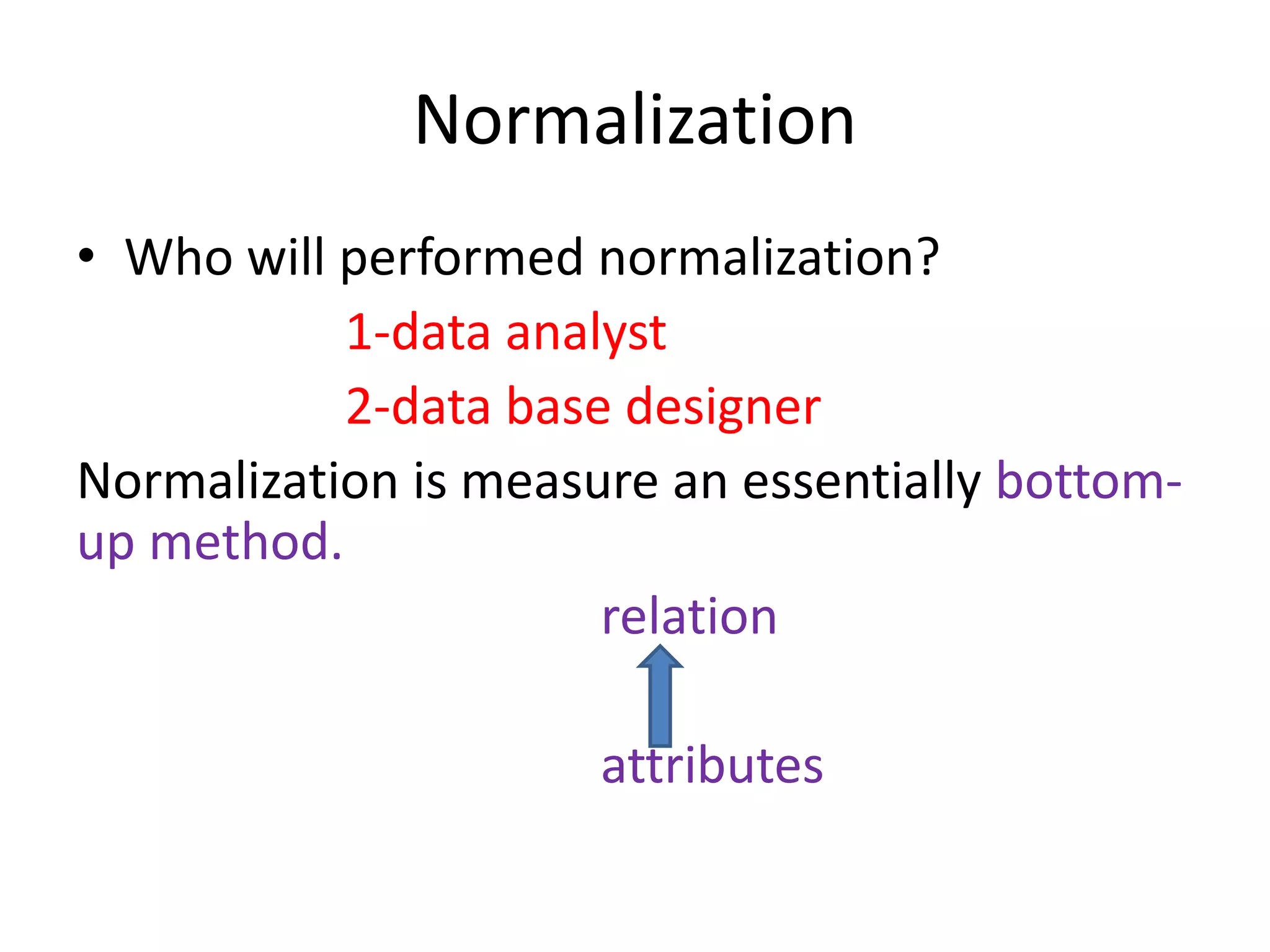 Normalization

• Who will performed normalization?

1-data analyst

2-data base designer

Normalization is measure an essentially bottom-up method.

relation

attributes